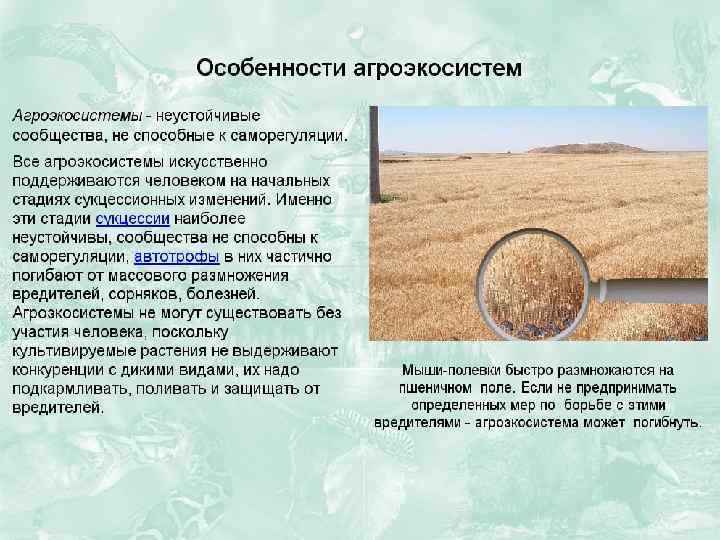 Особенности агроэкосистем

Агроэкосистемы - неустойчивые сообщества, не способные к саморегуляции.

Все агроэкосистемы искусственно поддерживаются человеком на начальных стадиях сукцессионных изменений. Именно эти стадии сукцессии наиболее неустойчивы, сообщества не способны к саморегуляции, автотрофы в них частично погибают от массового размножения вредителей, сорняков, болезней. Агроэкосистемы не могут существовать без участия человека, поскольку культивируемые растения не выдерживают конкуренции с дикими видами, их надо подкармливать, поливать и защищать от вредителей.

Мыши-полевки быстро размножаются на пшеничном поле. Если не предпринимать определенных мер по борьбе с этими вредителями - агроэкосистема может погибнуть.